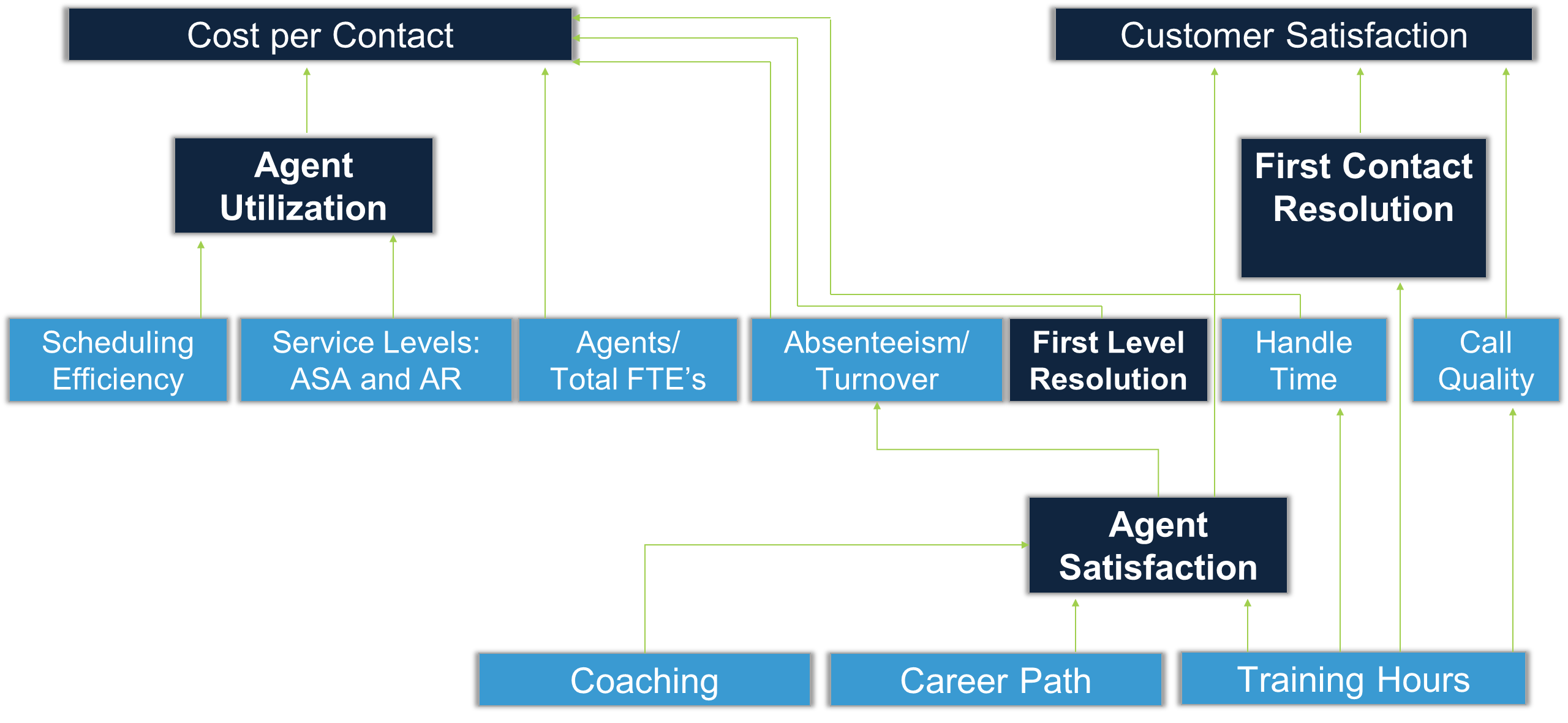 Cost per Contact

Customer Satisfaction

Agent Utilization

First Contact Resolution

Scheduling Efficiency

Service Levels: ASA and AR

Agents/ Total FTE’s

Absenteeism/ Turnover

First Level Resolution

Handle Time

Call Quality

Agent Satisfaction

Coaching

Career Path

Training Hours